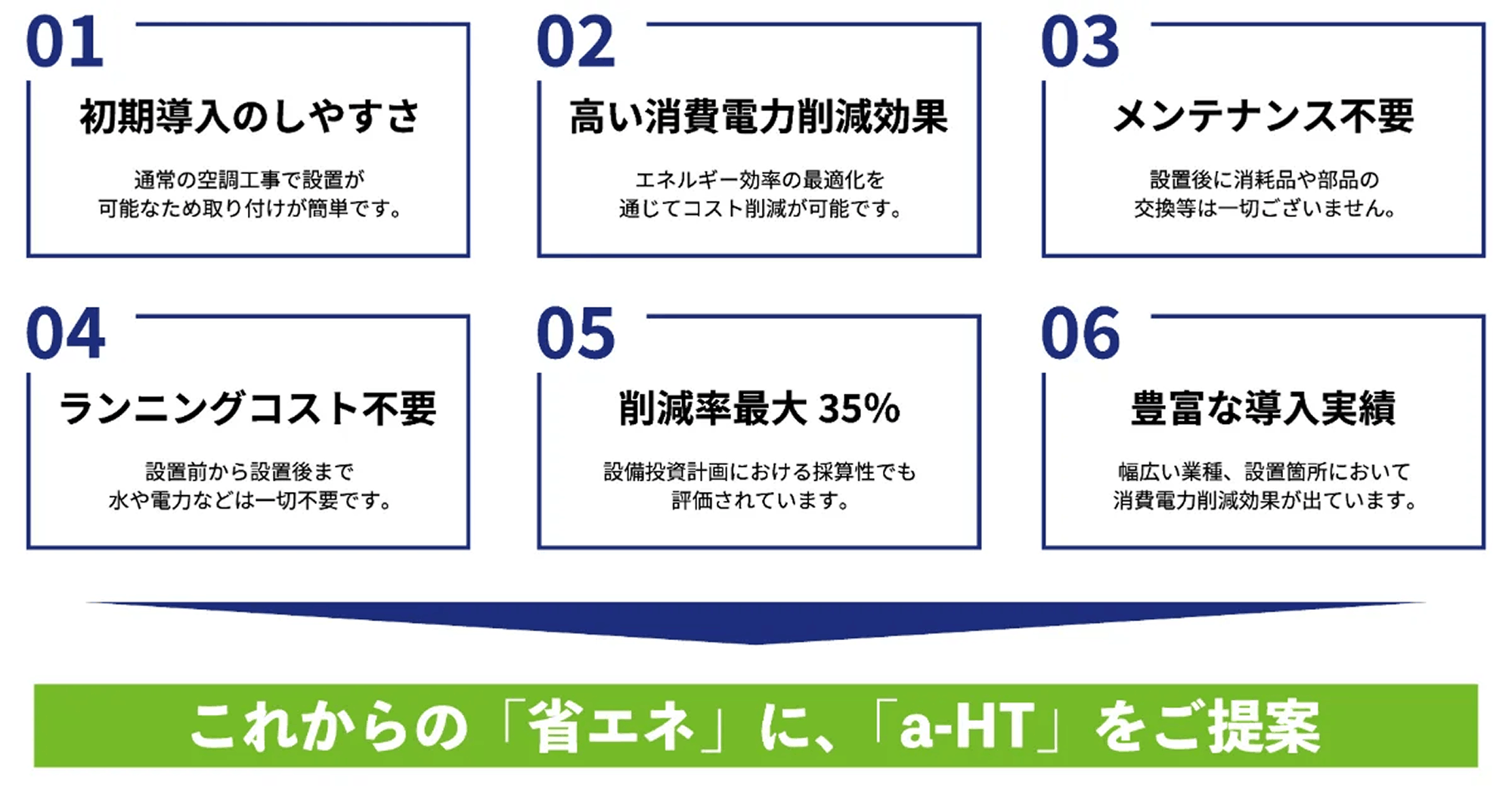 01
初期導入のしやすさ
通常の空調工事で設置が可能なため取り付けが簡単です。

02
高い消費電力削減効果
エネルギー効率の最適化を通じてコスト削減が可能です。

03
メンテナンス不要
設置後に消耗品や部品の交換等は一切ございません。

04
ランニングコスト不要
設置前から設置後まで水や電力などは一切不要です。

05
削減率最大 35%
設備投資計画における採算性でも評価されています。

06
豊富な導入実績
幅広い業種、設置箇所において消費電力削減効果が出ています。

これからの「省エネ」に、「a-HT」をご提案